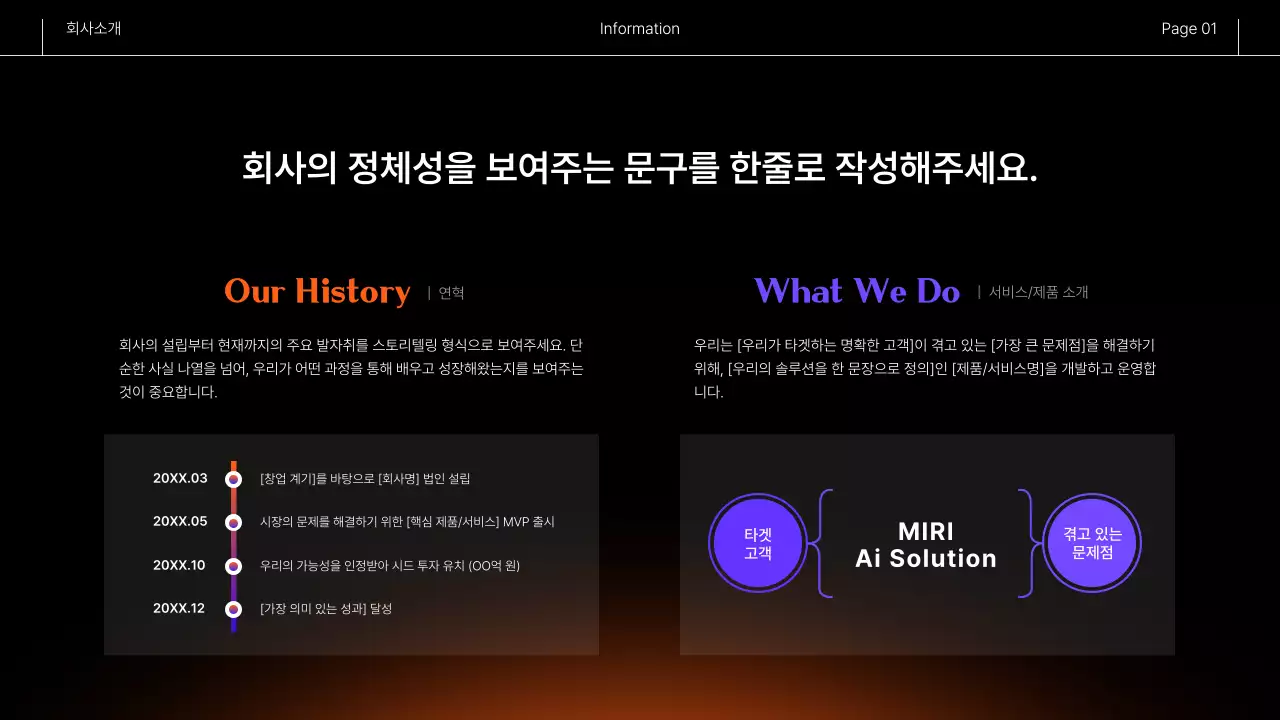 회사소개

Information

Page 01

회사의 정체성을 보여주는 문구를 한줄로 작성해주세요.

Our History | 연혁

회사의 설립부터 현재까지의 주요 발자취를 스토리텔링 형식으로 보여주세요. 단순한 사실 나열을 넘어, 우리가 어떤 과정을 통해 배우고 성장해왔는지를 보여주는 것이 중요합니다.

20XX.03 [창업 계기]를 바탕으로 [회사명] 법인 설립

20XX.05 시장의 문제를 해결하기 위한 [핵심 제품/서비스] MVP 출시

20XX.10 우리의 가능성을 인정받아 시드 투자 유치 (OO억 원)

20XX.12 [가장 의미 있는 성과] 달성

What We Do | 서비스/제품 소개

우리는 [우리가 타겟하는 명확한 고객]이 겪고 있는 [가장 큰 문제점]을 해결하기 위해, [우리의 솔루션을 한 문장으로 정의]인 [제품/서비스명]을 개발하고 운영합니다.

타겟 고객

MIRI Ai Solution

겪고 있는 문제점